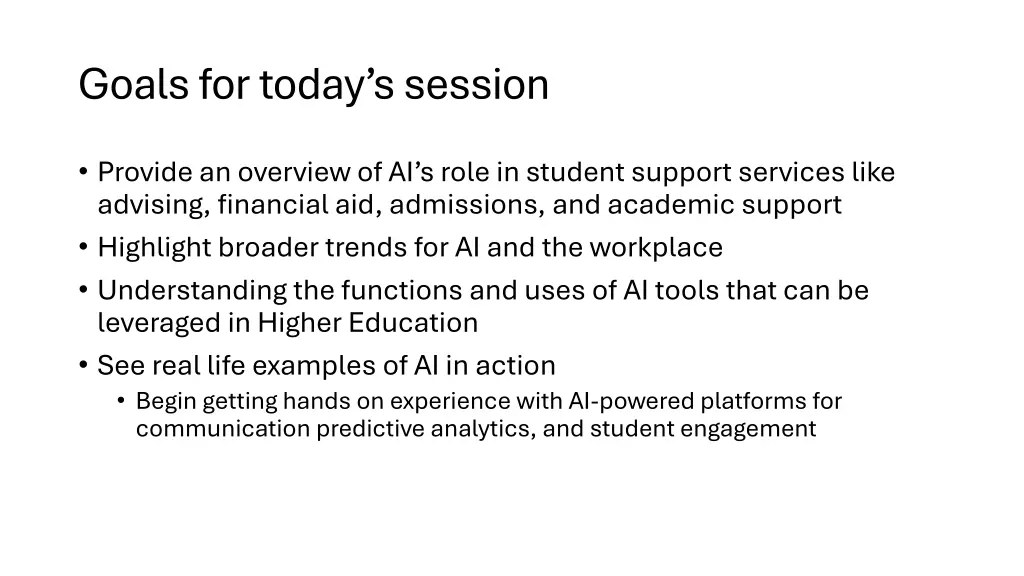 Goals for today’s session

• Provide an overview of AI’s role in student support services like advising, financial aid, admissions, and academic support
• Highlight broader trends for AI and the workplace
• Understanding the functions and uses of AI tools that can be leveraged in Higher Education
• See real life examples of AI in action
  • Begin getting hands on experience with AI-powered platforms for communication predictive analytics, and student engagement